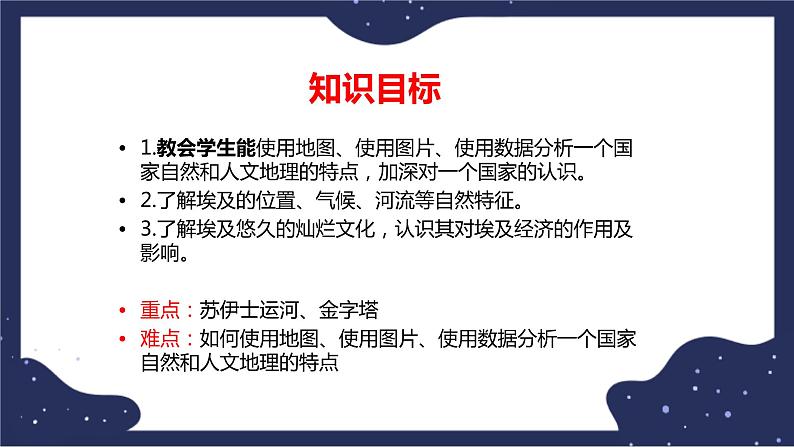 知识目标

• 1.教会学生能使用地图、使用图片、使用数据分析一个国家自然和人文地理的特点，加深对一个国家的认识。

• 2.了解埃及的位置、气候、河流等自然特征。

• 3.了解埃及悠久的灿烂文化，认识其对埃及经济的作用及影响。

• 重点：苏伊士运河、金字塔

• 难点：如何使用地图、使用图片、使用数据分析一个国家自然和人文地理的特点